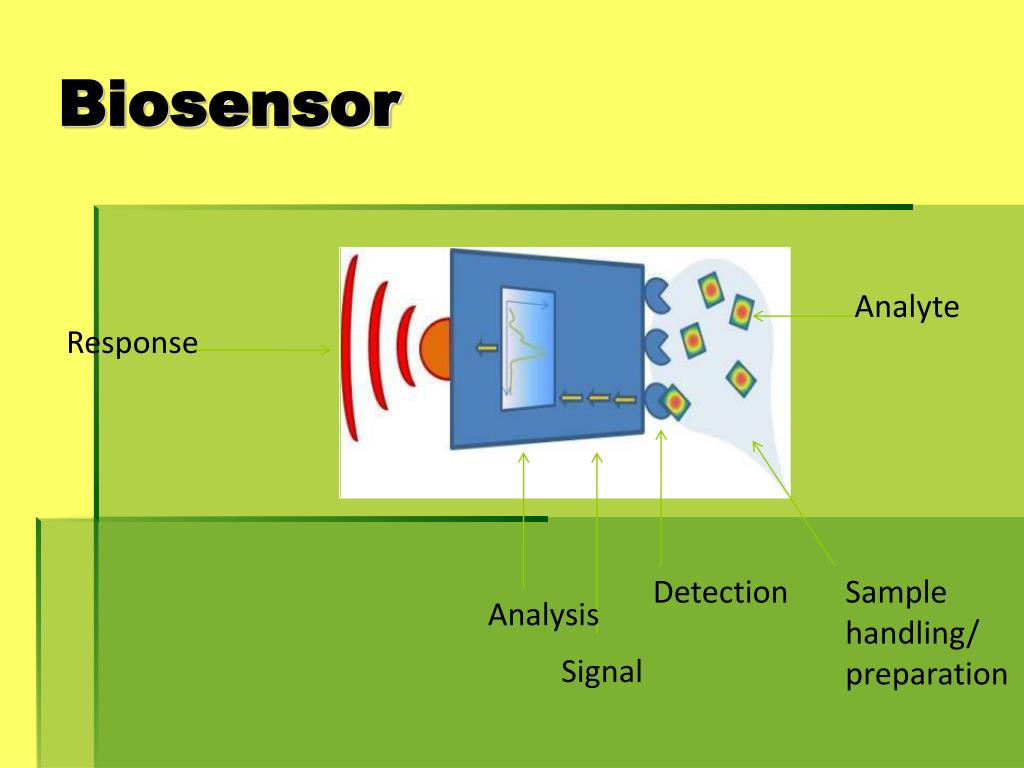 Biosensor

Response

Analyte

Analysis

Signal

Detection

Sample handling/ preparation